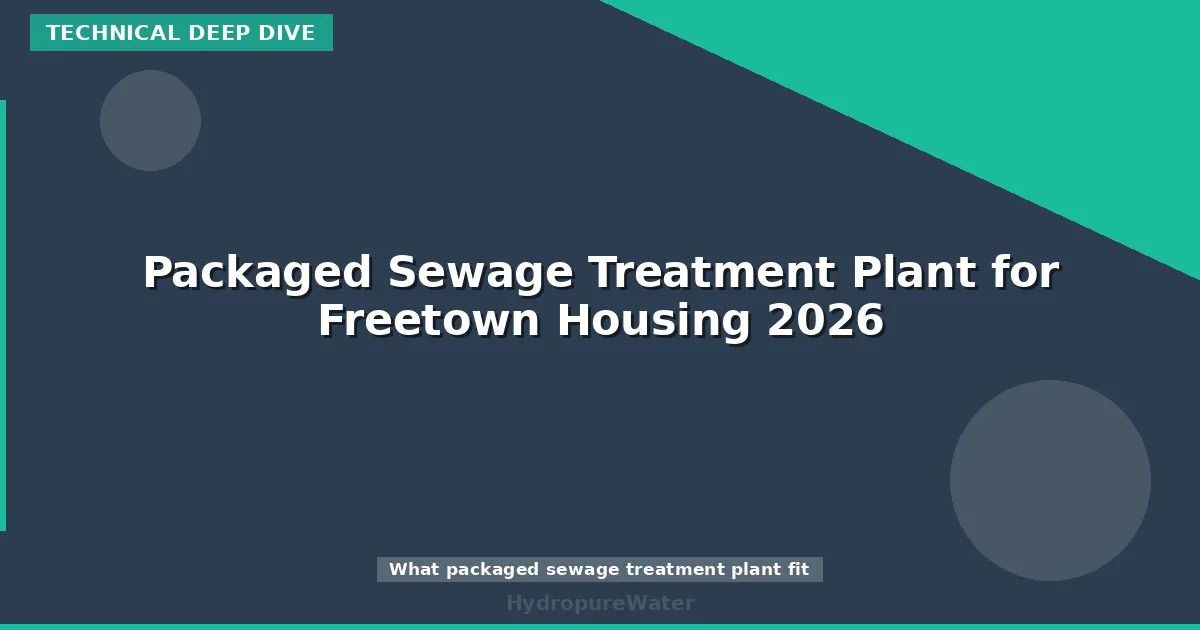 TECHNICAL DEEP DIVE

Packaged Sewage Treatment Plant for Freetown Housing 2026

What packaged sewage treatment plant fit

HydropureWater